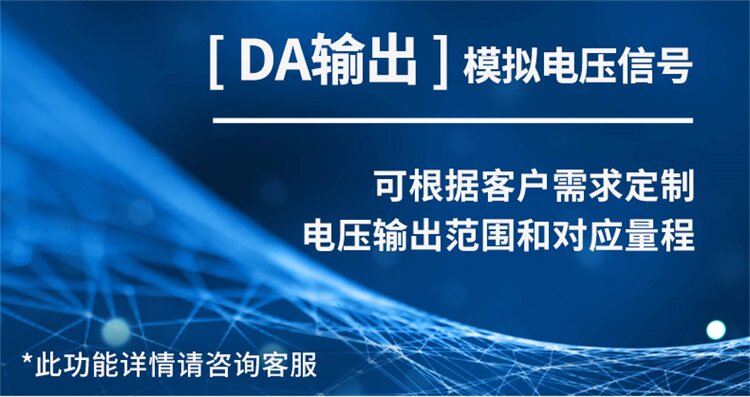 [ DA输出 ] 模拟电压信号

可根据客户需求定制
电压输出范围和对应量程

*此功能详情请咨询客服